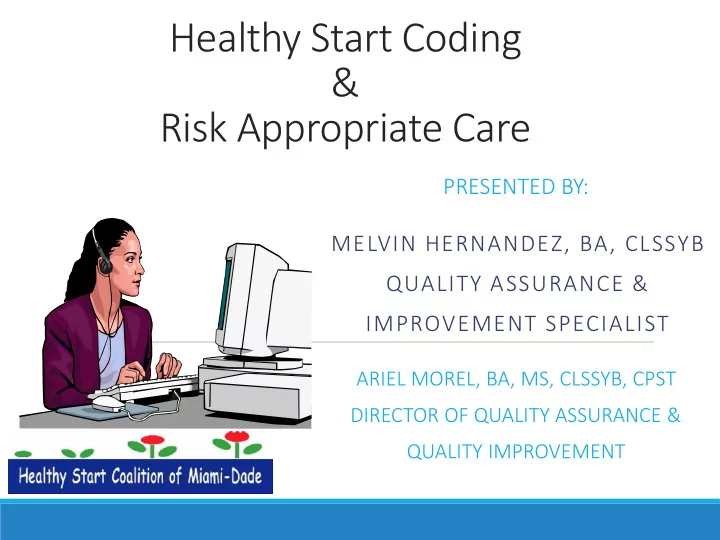 Healthy Start Coding
&
Risk Appropriate Care

PRESENTED BY:

MELVIN HERNANDEZ, BA, CLSSYB
QUALITY ASSURANCE &
IMPROVEMENT SPECIALIST

ARIEL MOREL, BA, MS, CLSSYB, CPST
DIRECTOR OF QUALITY ASSURANCE &
QUALITY IMPROVEMENT

Healthy Start Coalition of Miami-Dade